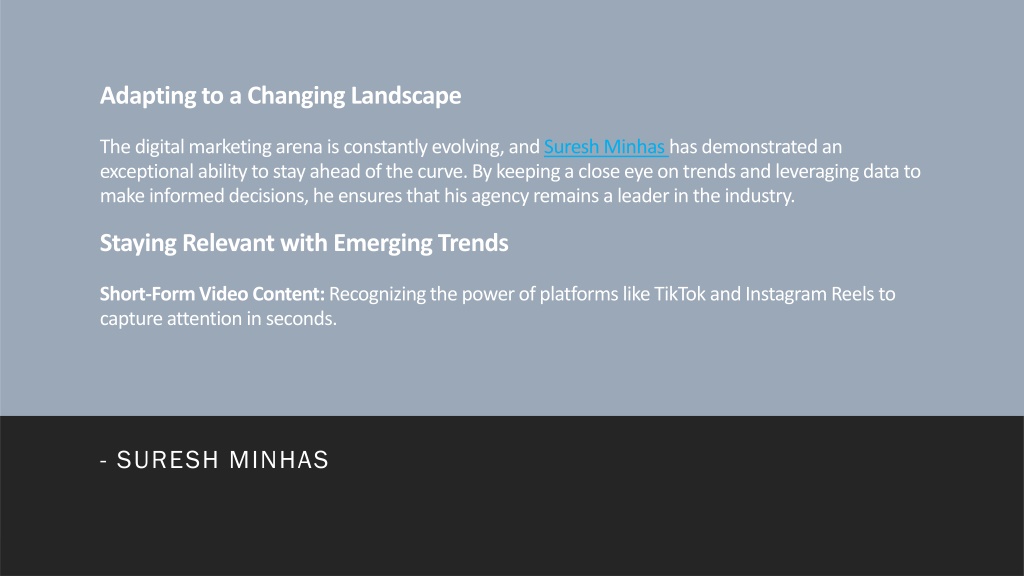 Adapting to a Changing Landscape

The digital marketing arena is constantly evolving, and Suresh Minhas has demonstrated an exceptional ability to stay ahead of the curve. By keeping a close eye on trends and leveraging data to make informed decisions, he ensures that his agency remains a leader in the industry.

Staying Relevant with Emerging Trends

Short-Form Video Content: Recognizing the power of platforms like TikTok and Instagram Reels to capture attention in seconds.

- SURESH MINHAS